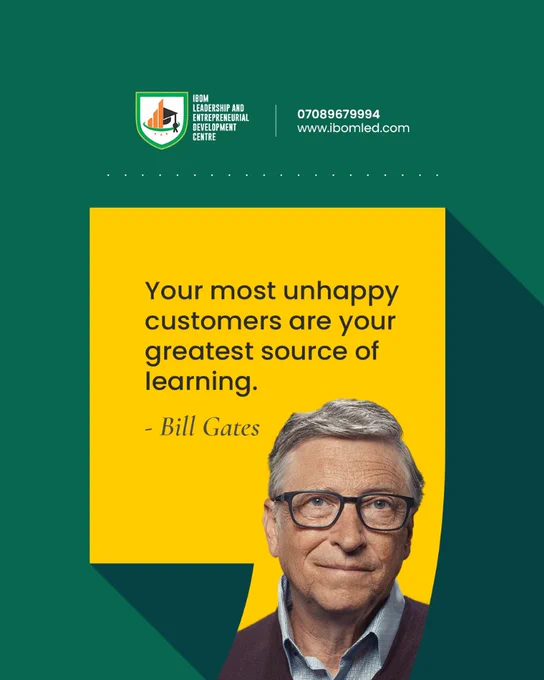 IBOM LEADERSHIP AND ENTREPRENEURIAL DEVELOPMENT CENTRE

07089679994
www.ibomled.com

Your most unhappy customers are your greatest source of learning.

- Bill Gates